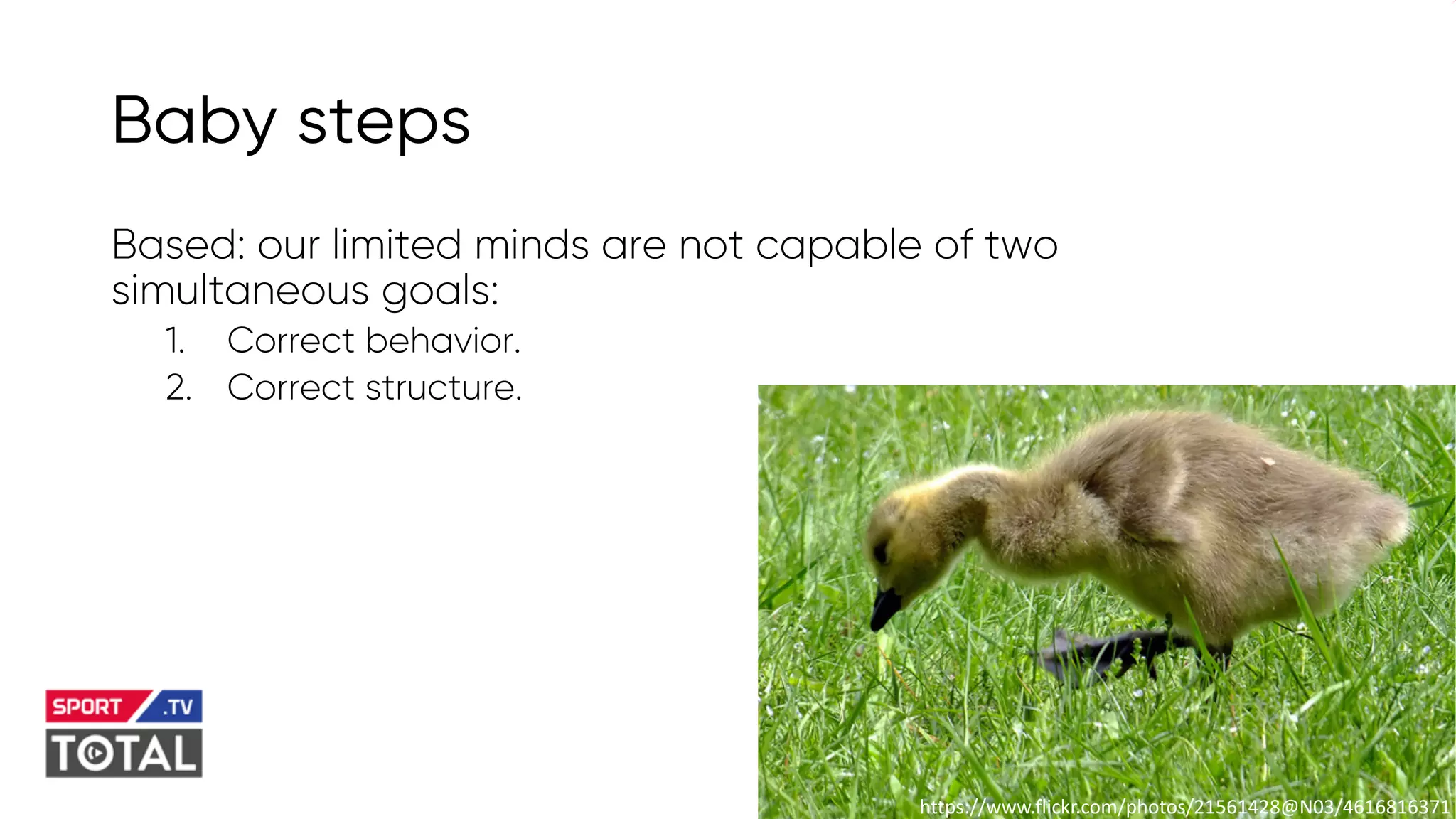 Baby steps

Based: our limited minds are not capable of two simultaneous goals:

1. Correct behavior.
2. Correct structure.

SPORT .TV
TOTAL

https://www.flickr.com/photos/21561428@N03/4616816371